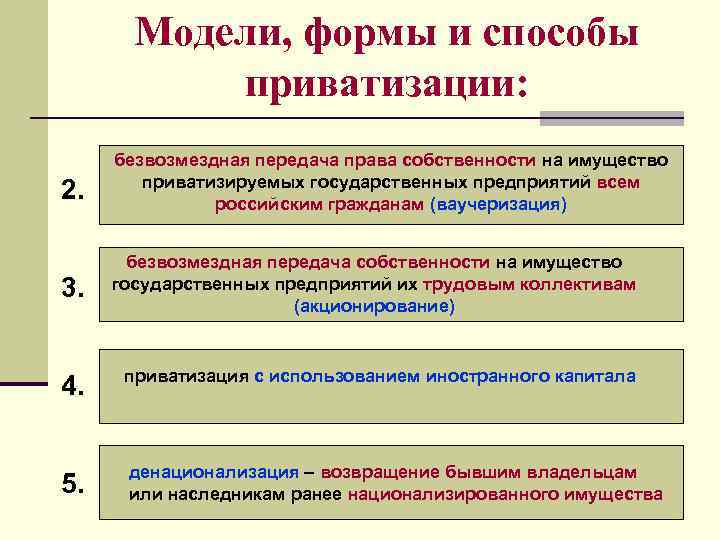 Модели, формы и способы приватизации:

2.
безвозмездная передача права собственности на имущество приватизируемых государственных предприятий всем российским гражданам (ваучеризация)

3.
безвозмездная передача собственности на имущество государственных предприятий их трудовым коллективам (акционирование)

4.
приватизация с использованием иностранного капитала

5.
денационализация – возвращение бывшим владельцам или наследникам ранее национализированного имущества